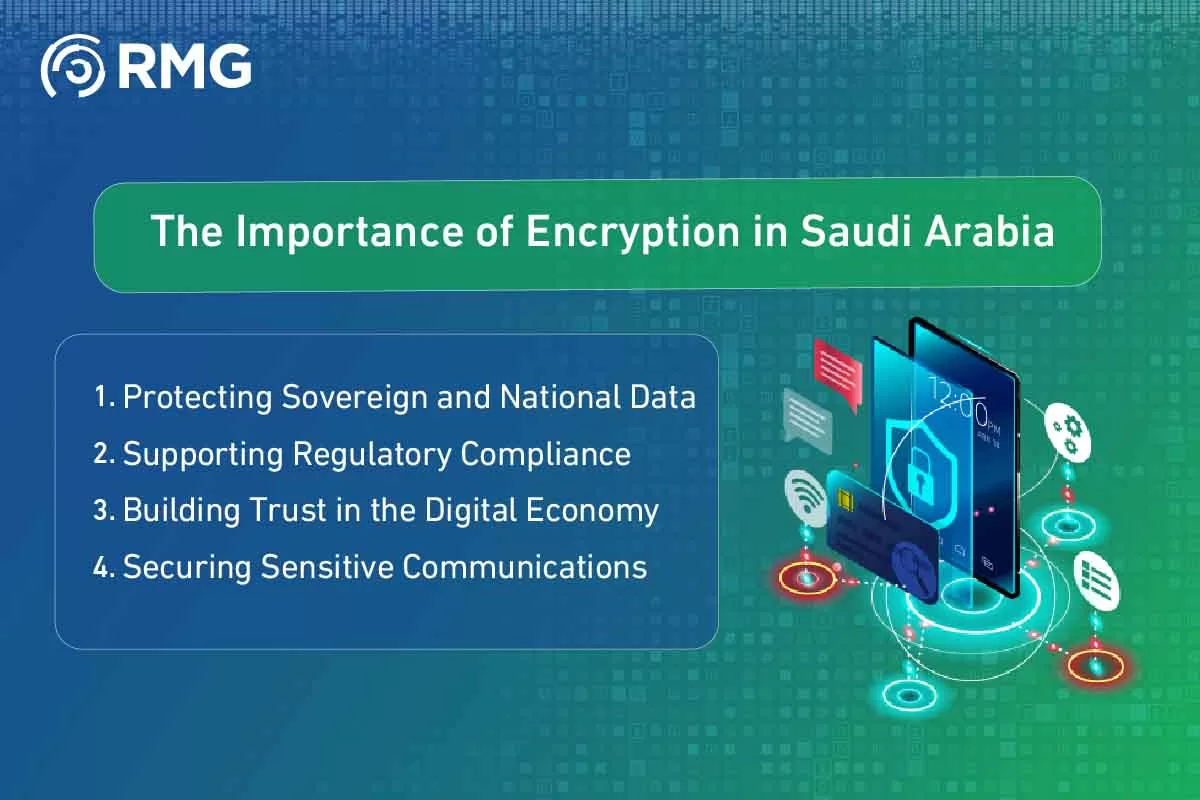 RMG

The Importance of Encryption in Saudi Arabia

1. Protecting Sovereign and National Data
2. Supporting Regulatory Compliance
3. Building Trust in the Digital Economy
4. Securing Sensitive Communications

12:00